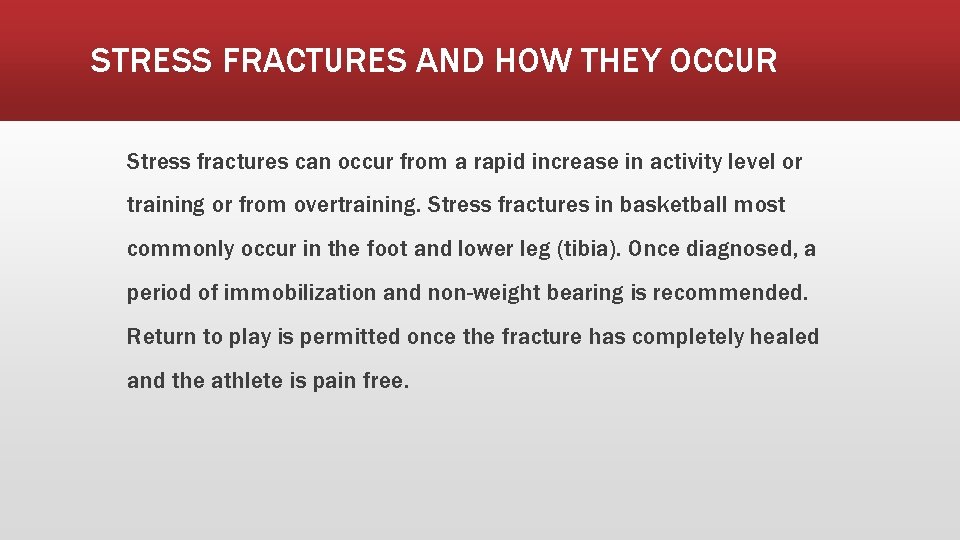 STRESS FRACTURES AND HOW THEY OCCUR

Stress fractures can occur from a rapid increase in activity level or training or from overtraining. Stress fractures in basketball most commonly occur in the foot and lower leg (tibia). Once diagnosed, a period of immobilization and non-weight bearing is recommended. Return to play is permitted once the fracture has completely healed and the athlete is pain free.